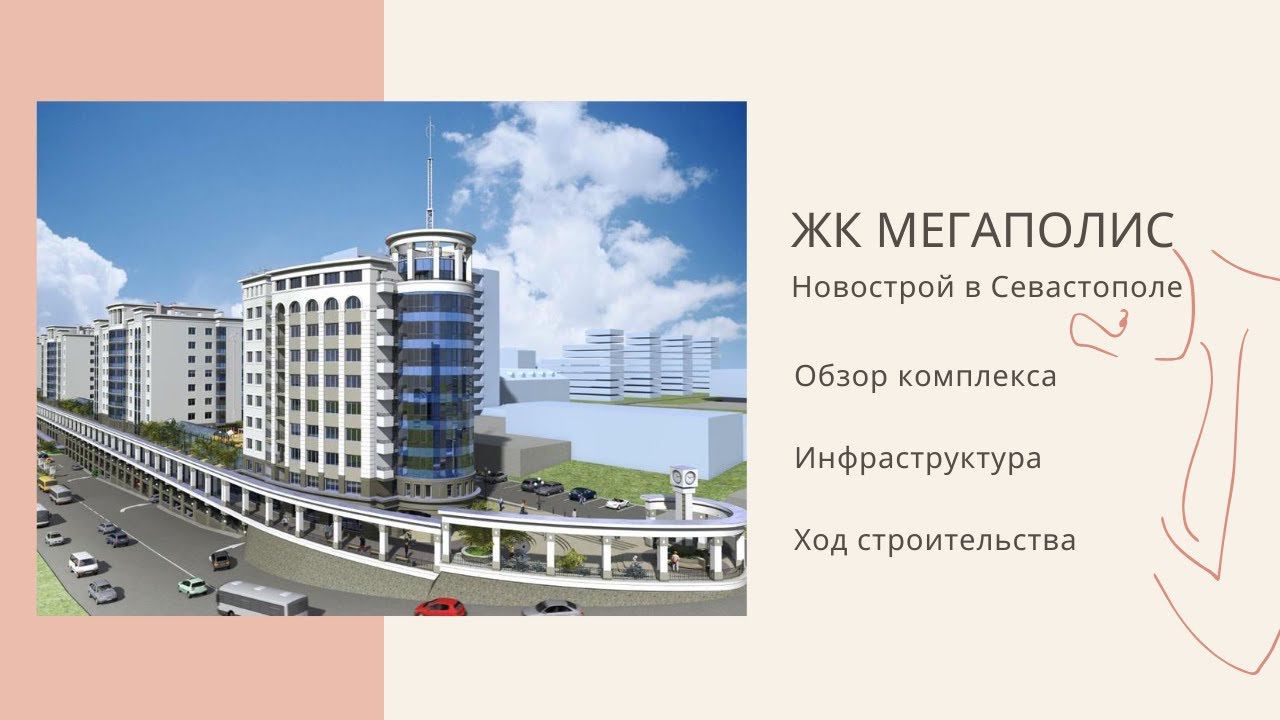 ЖК МЕГАПОЛИС

Новострой в Севастополе

Обзор комплекса

Инфраструктура

Ход строительства